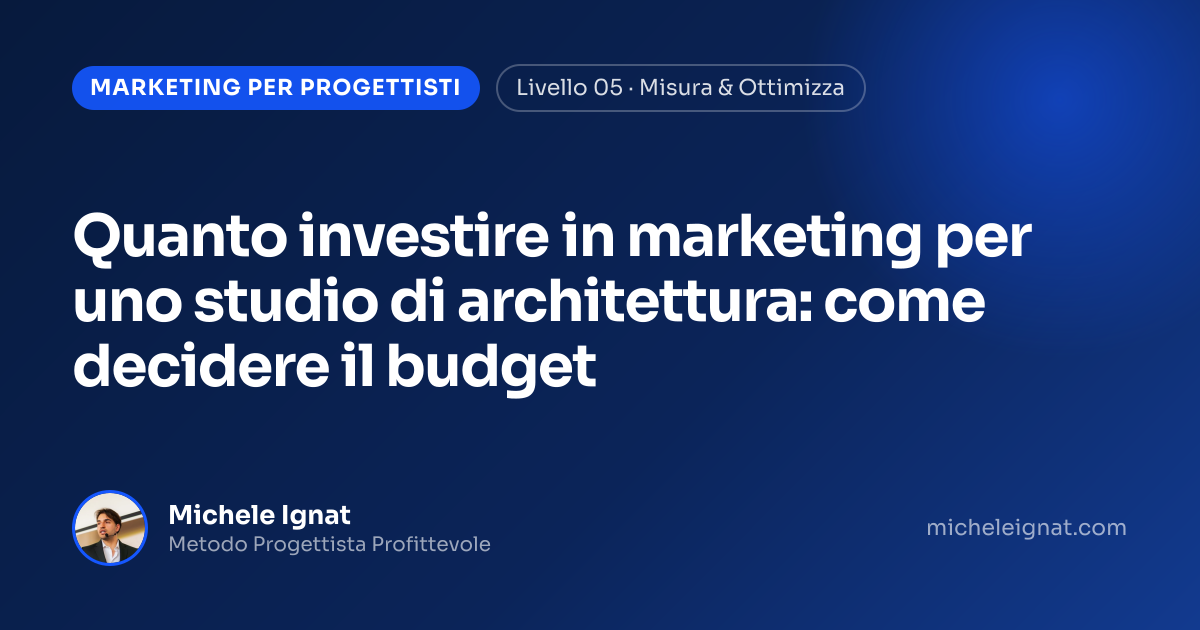 MARKETING PER PROGETTISTI

Livello 05 · Misura & Ottimizza

Quanto investire in marketing per uno studio di architettura: come decidere il budget

Michele Ignat

Metodo Progettista Profittevole

micheleignat.com